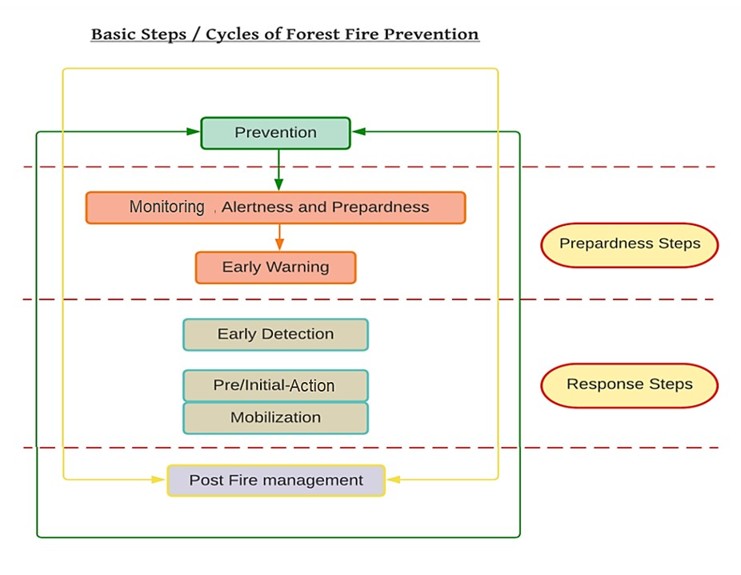 Basic Steps / Cycles of Forest Fire Prevention

Prevention

Monitoring , Alertness and Prepardness

Early Warning

Prepardness Steps

Early Detection

Pre/Initial-Action

Mobilization

Response Steps

Post Fire management